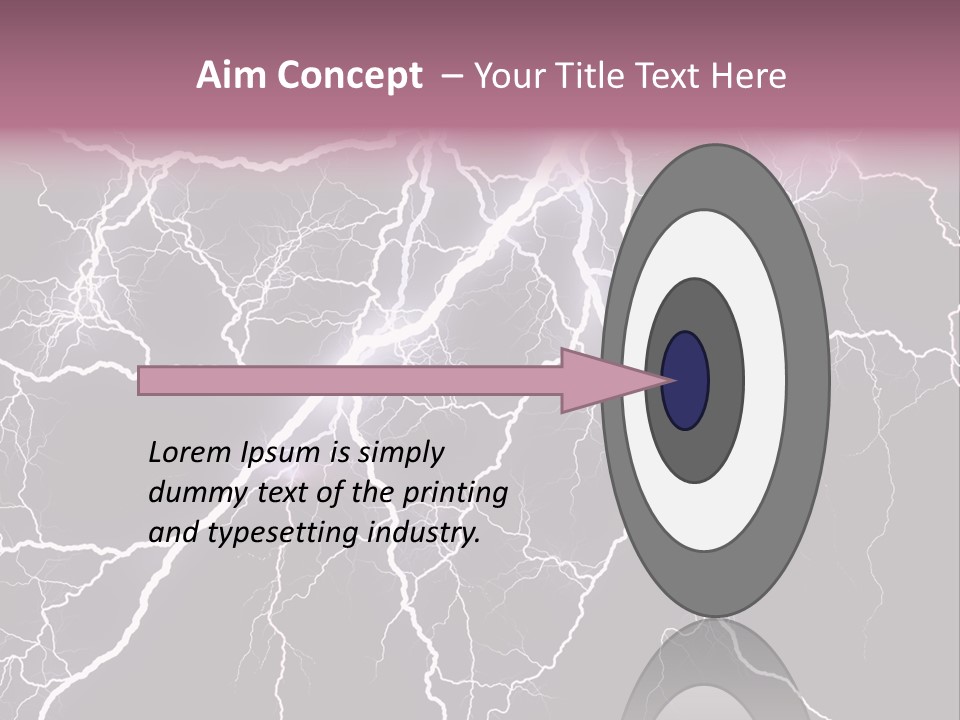 Aim Concept – Your Title Text Here

Lorem Ipsum is simply dummy text of the printing and typesetting industry.